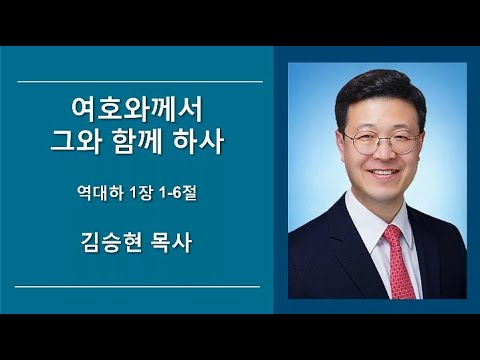 여호와께서
그와 함께 하사

역대하 1장 1-6절

김승현 목사